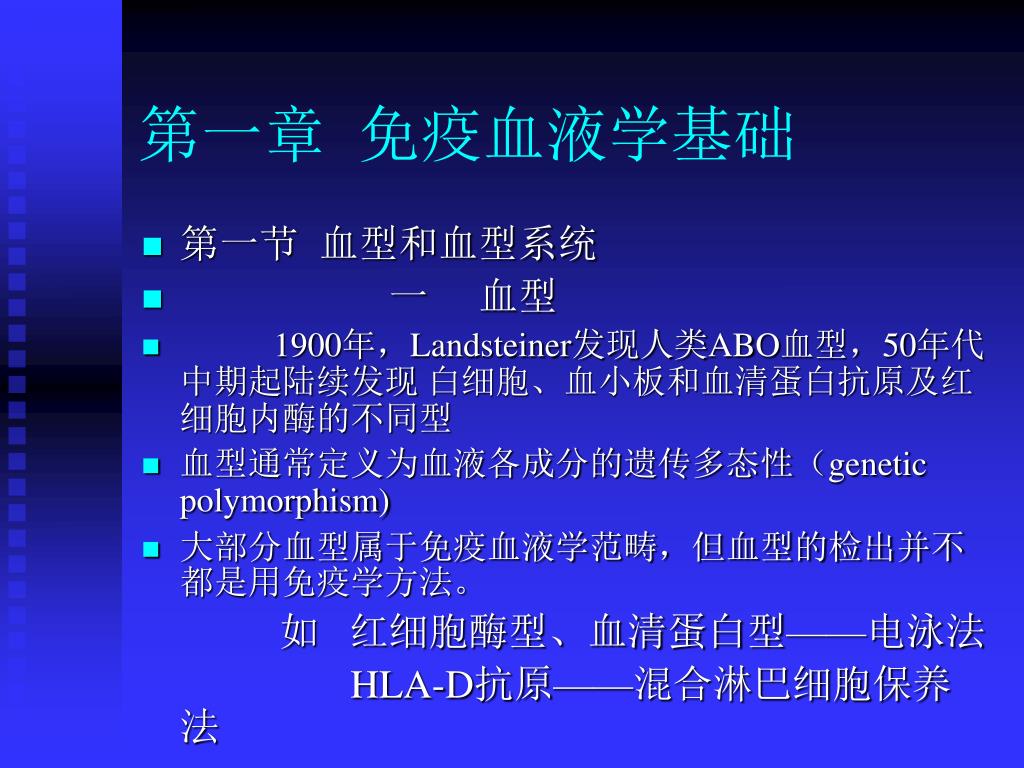 第一章 免疫血液学基础

第一节 血型和血型系统

一 血型

1900年，Landsteiner发现人类ABO血型，50年代中期起陆续发现 白细胞、血小板和血清蛋白抗原及红细胞内酶的不同型

血型通常定义为血液各成分的遗传多态性（genetic polymorphism)

大部分血型属于免疫血液学范畴，但血型的检出并不都是用免疫学方法。

如 红细胞酶型、血清蛋白型——电泳法

HLA-D抗原——混合淋巴细胞保养法